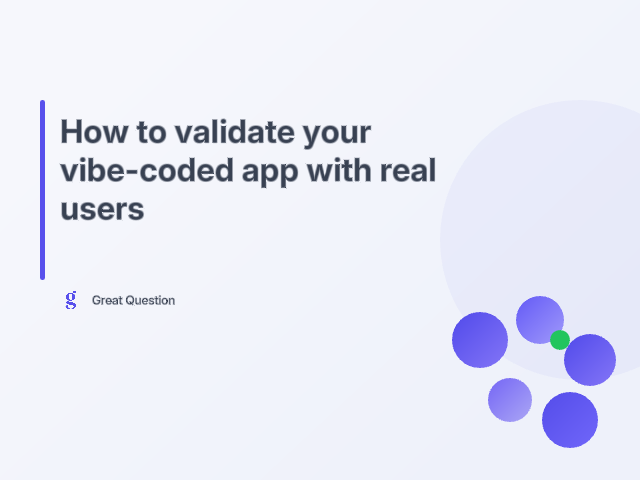 How to validate your vibe-coded app with real users

g Great Question